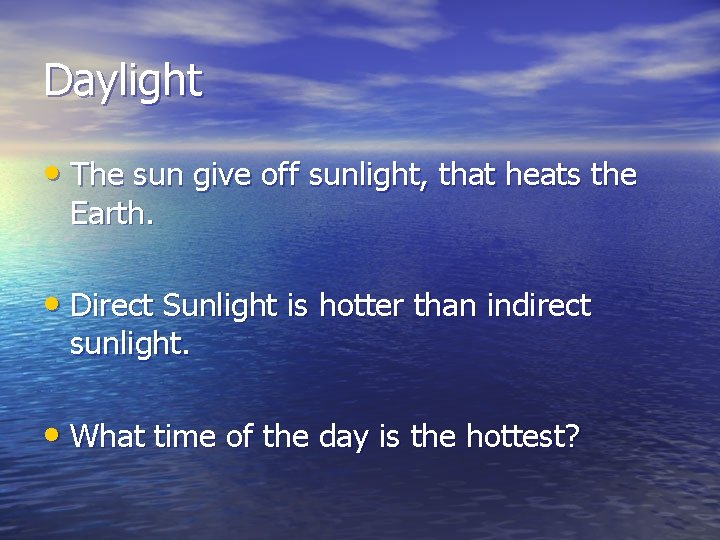 Daylight

• The sun give off sunlight, that heats the Earth.

• Direct Sunlight is hotter than indirect sunlight.

• What time of the day is the hottest?